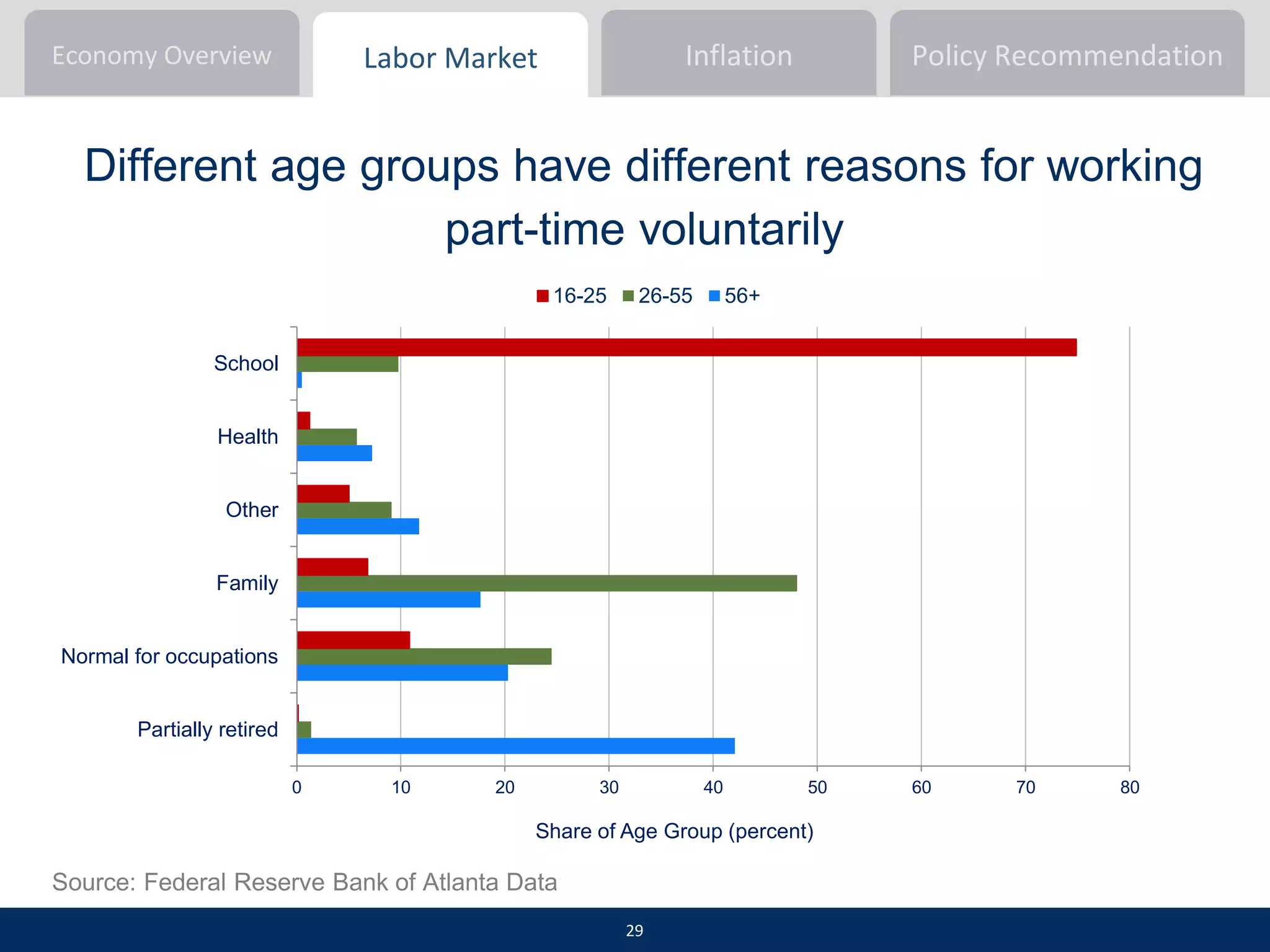 Economy Overview

Labor Market

Inflation

Policy Recommendation

Different age groups have different reasons for working part-time voluntarily

16-25 26-55 56+

School

Health

Other

Family

Normal for occupations

Partially retired

0 10 20 30 40 50 60 70 80

Share of Age Group (percent)

Source: Federal Reserve Bank of Atlanta Data

29